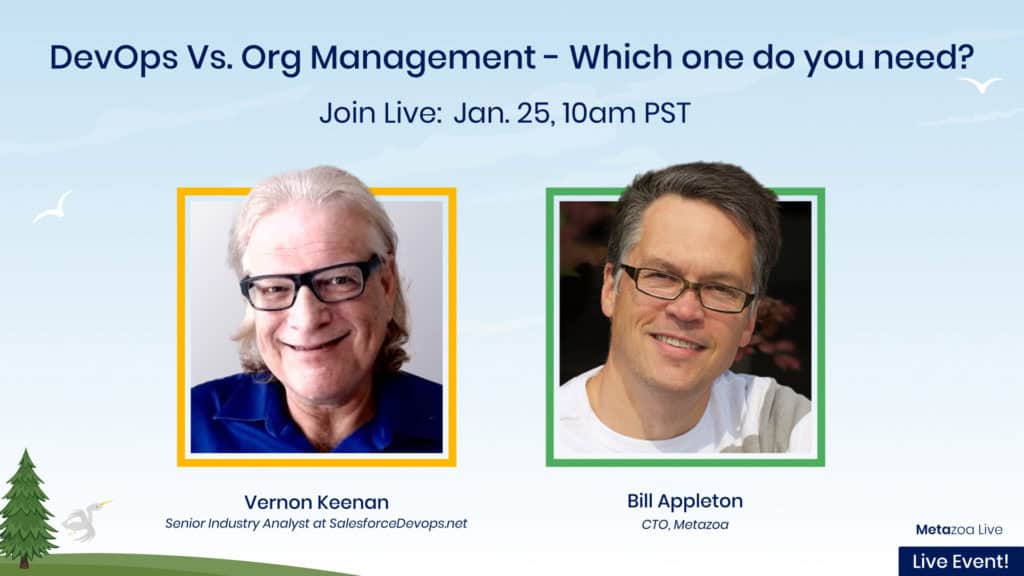 DevOps Vs. Org Management - Which one do you need?

Join Live: Jan. 25, 10am PST

Vernon Keenan
Senior Industry Analyst at SalesforceDevops.net

Bill Appleton
CTO, Metazoa

Metazoa Live

Live Event!